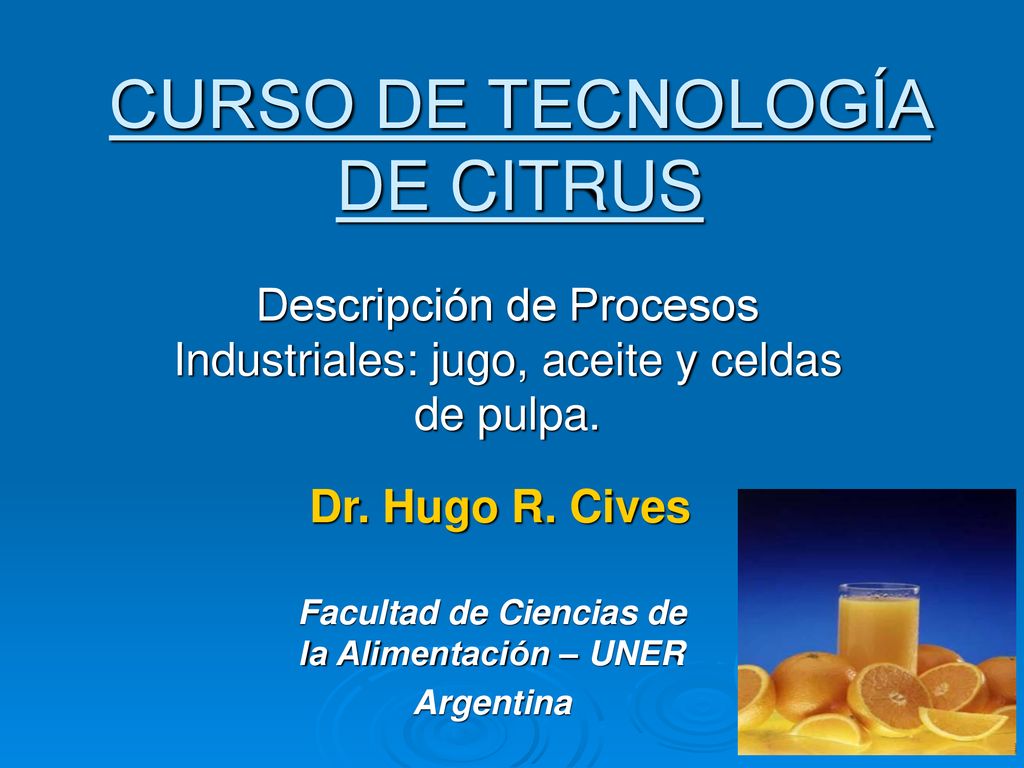 CURSO DE TECNOLOGÍA DE CITRUS

Descripción de Procesos Industriales: jugo, aceite y celdas de pulpa.

Dr. Hugo R. Cives

Facultad de Ciencias de la Alimentación – UNER

Argentina